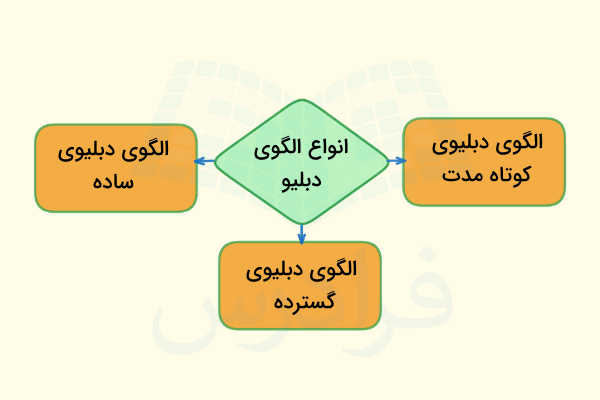 انواع الگوی دبلیو

الگوی دبلیوی کوتاه مدت

الگوی دبلیوی ساده

الگوی دبلیوی گسترده

فرادرس